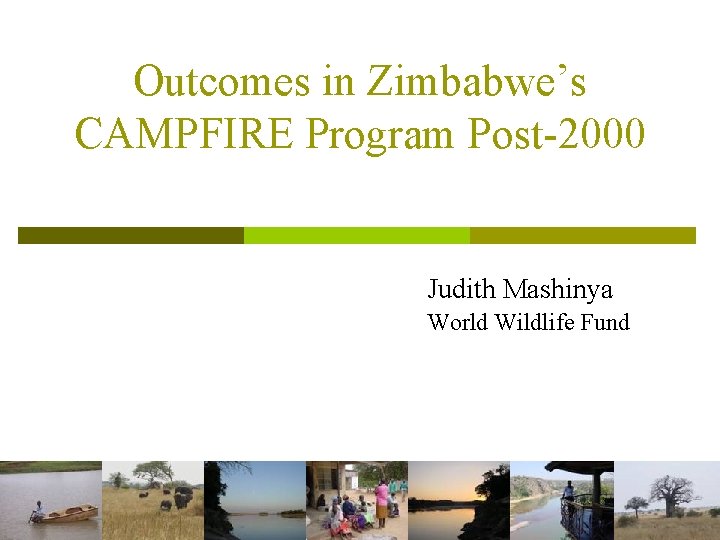 Outcomes in Zimbabwe's CAMPFIRE Program Post-2000

Judith Mashinya
World Wildlife Fund